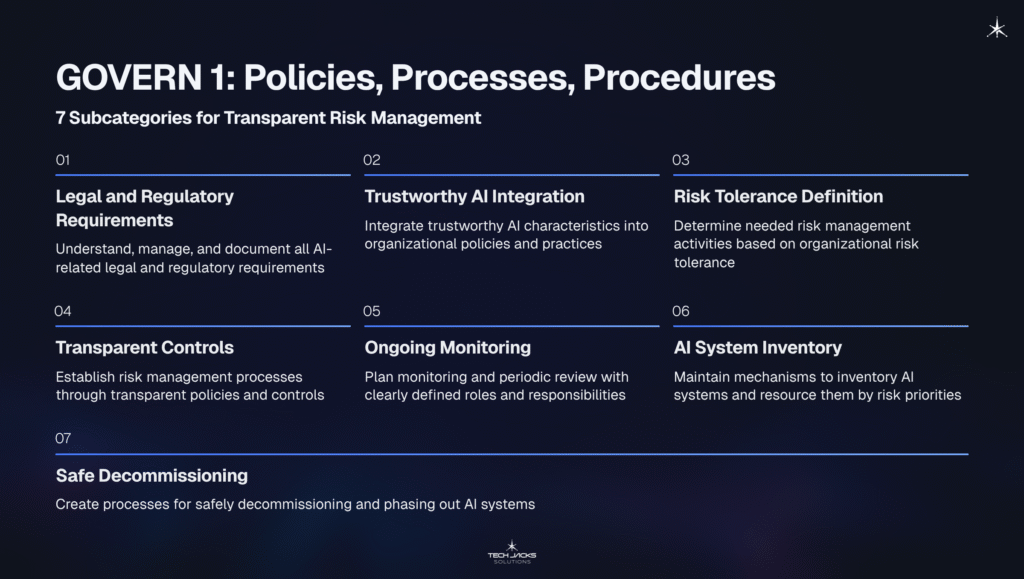 GOVERN 1: Policies, Processes, Procedures

7 Subcategories for Transparent Risk Management

01

Legal and Regulatory Requirements

Understand, manage, and document all AI-related legal and regulatory requirements

02

Trustworthy AI Integration

Integrate trustworthy AI characteristics into organizational policies and practices

03

Risk Tolerance Definition

Determine needed risk management activities based on organizational risk tolerance

04

Transparent Controls

Establish risk management processes through transparent policies and controls

05

Ongoing Monitoring

Plan monitoring and periodic review with clearly defined roles and responsibilities

06

AI System Inventory

Maintain mechanisms to inventory AI systems and resource them by risk priorities

07

Safe Decommissioning

Create processes for safely decommissioning and phasing out AI systems

TECH JACKS SOLUTIONS